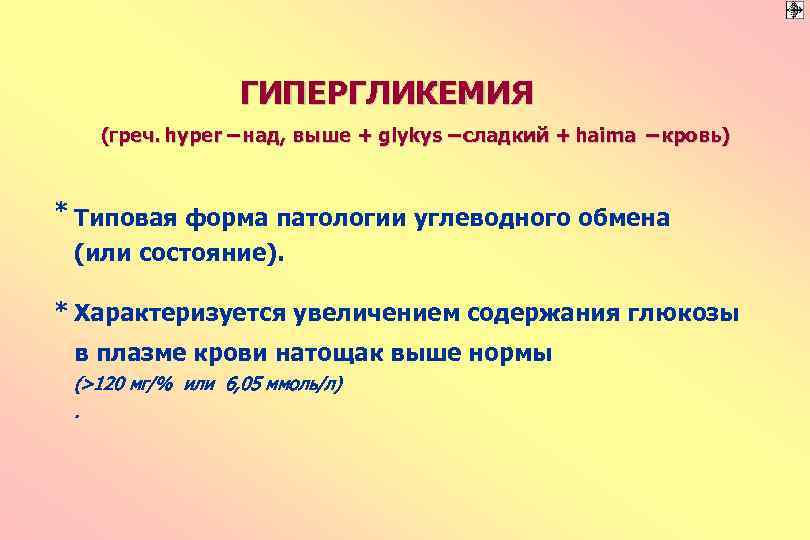 ГИПЕРГЛИКЕМИЯ

(греч. hyper – над, выше + glykys – сладкий + haima – кровь)

* Типовая форма патологии углеводного обмена (или состояние).

* Характеризуется увеличением содержания глюкозы в плазме крови натощак выше нормы (>120 мг/% или 6,05 ммоль/л)
.